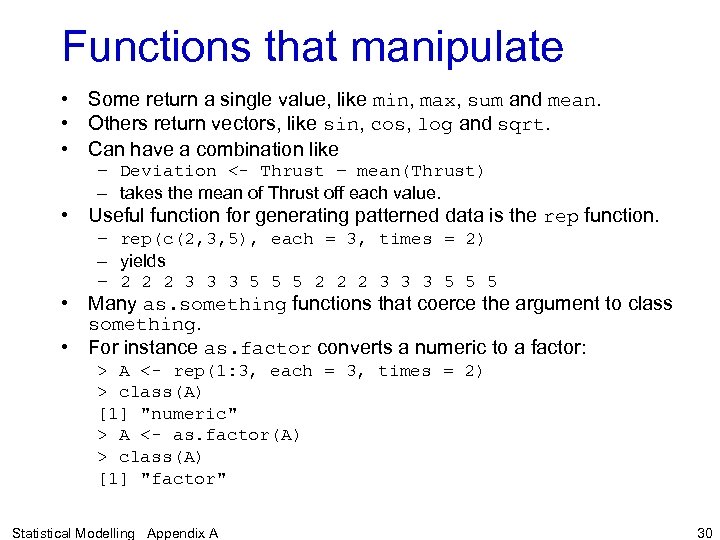 Functions that manipulate

• Some return a single value, like min, max, sum and mean.
• Others return vectors, like sin, cos, log and sqrt.
• Can have a combination like
– Deviation <- Thrust – mean(Thrust)
– takes the mean of Thrust off each value.
• Useful function for generating patterned data is the rep function.
– rep(c(2,3,5), each = 3, times = 2)
– yields
– 2 2 2 3 3 3 5 5 5 2 2 2 3 3 3 5 5 5
• Many as.something functions that coerce the argument to class something.
• For instance as.factor converts a numeric to a factor:
> A <- rep(1:3, each = 3, times = 2)
> class(A)
[1] "numeric"
> A <- as.factor(A)
> class(A)
[1] "factor"

Statistical Modelling Appendix A

30